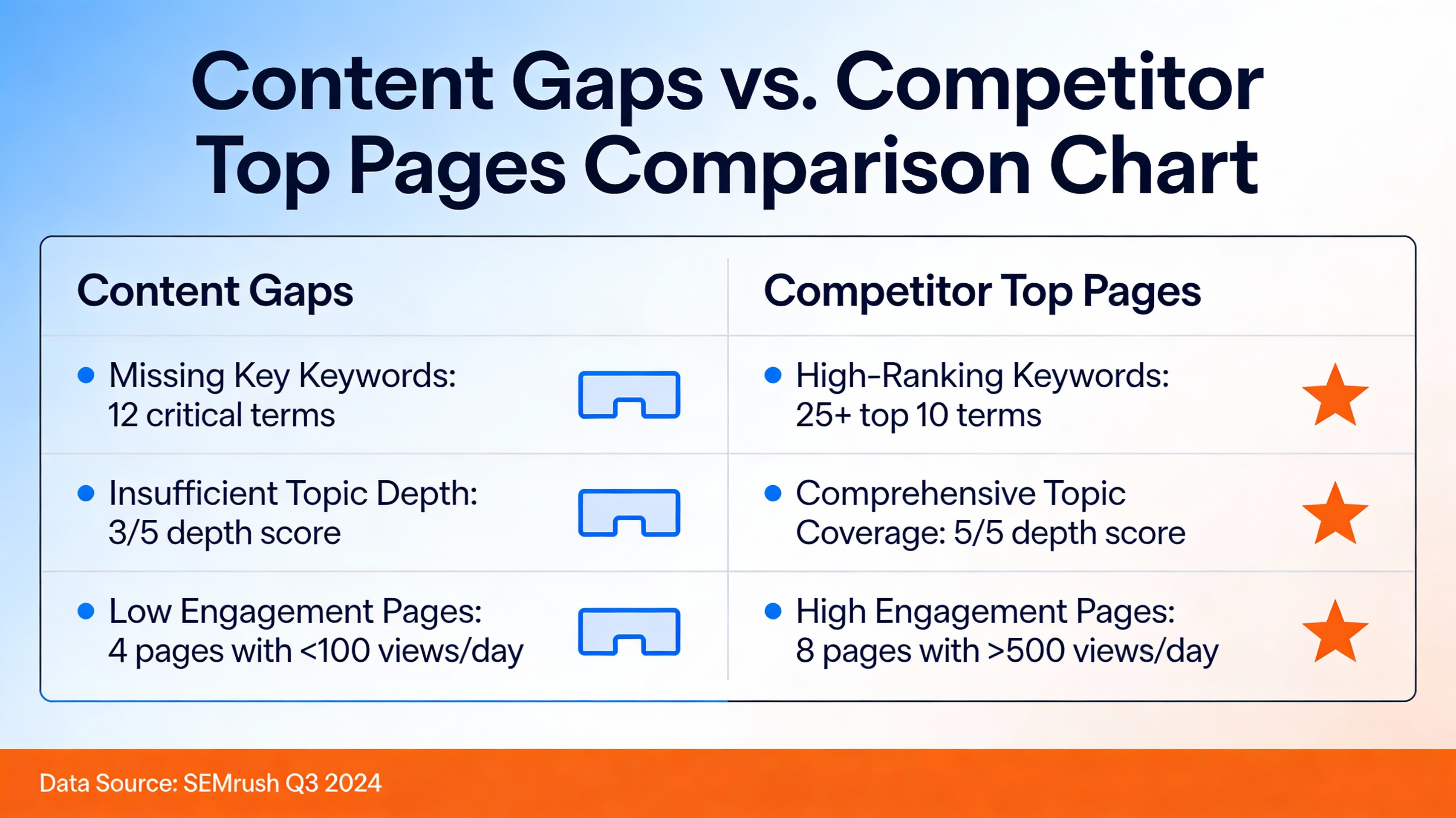 Content Gaps vs. Competitor Top Pages Comparison Chart

| Content Gaps | Competitor Top Pages |
|---|---|
| • Missing Key Keywords: 12 critical terms | • High-Ranking Keywords: 25+ top 10 terms |
| • Insufficient Topic Depth: 3/5 depth score | • Comprehensive Topic Coverage: 5/5 depth score |
| • Low Engagement Pages: 4 pages with <100 views/day | • High Engagement Pages: 8 pages with >500 views/day |

Data Source: SEMrush Q3 2024